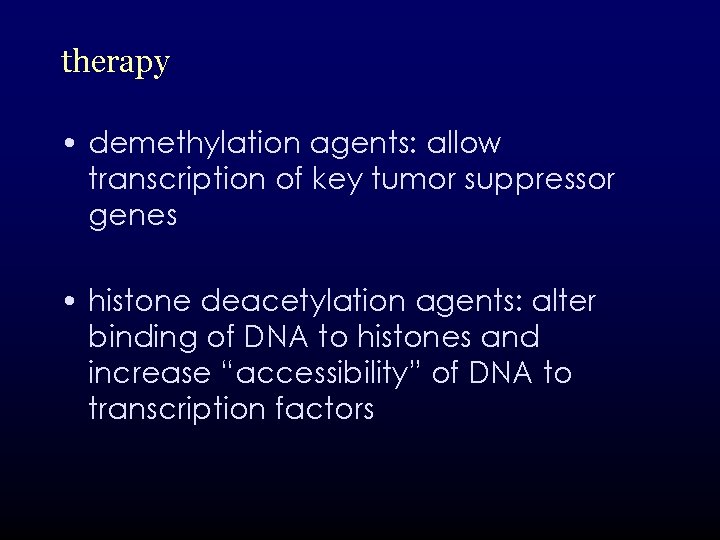 therapy

• demethylation agents: allow transcription of key tumor suppressor genes

• histone deacetylation agents: alter binding of DNA to histones and increase “accessibility” of DNA to transcription factors